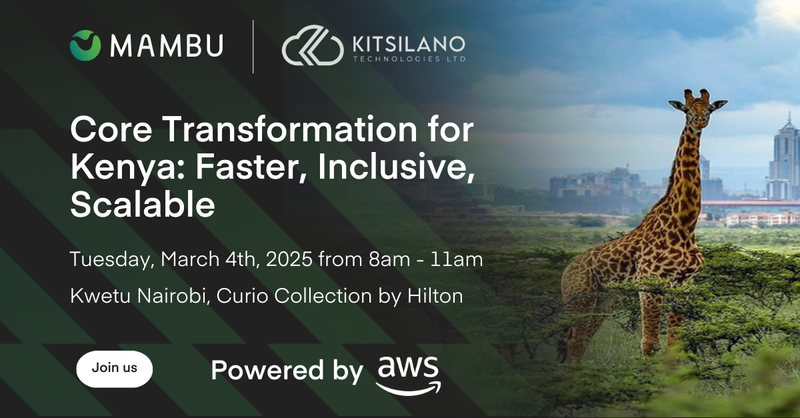 MAMBU

KITSILANO
TECHNOLOGIES LTD

Core Transformation for Kenya: Faster, Inclusive, Scalable

Tuesday, March 4th, 2025 from 8am - 11am

Kwetu Nairobi, Curio Collection by Hilton

Join us

Powered by aws